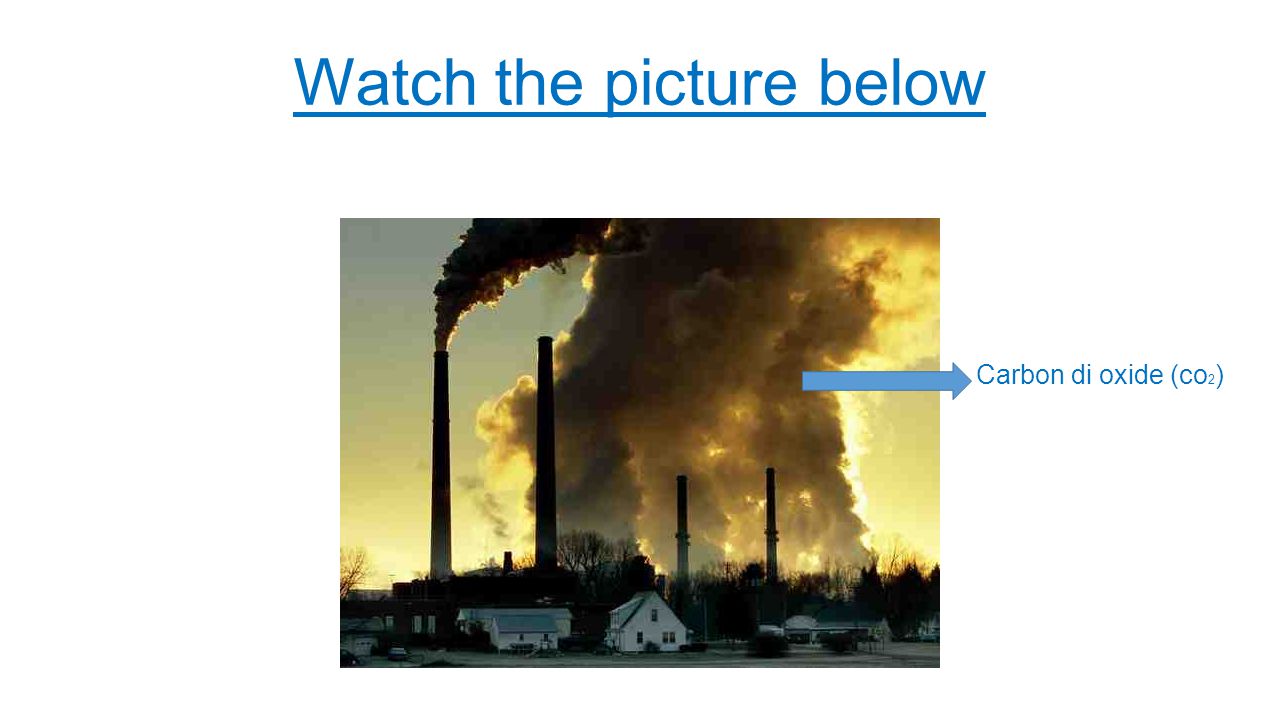 Watch the picture below

Carbon di oxide ($co_2$)